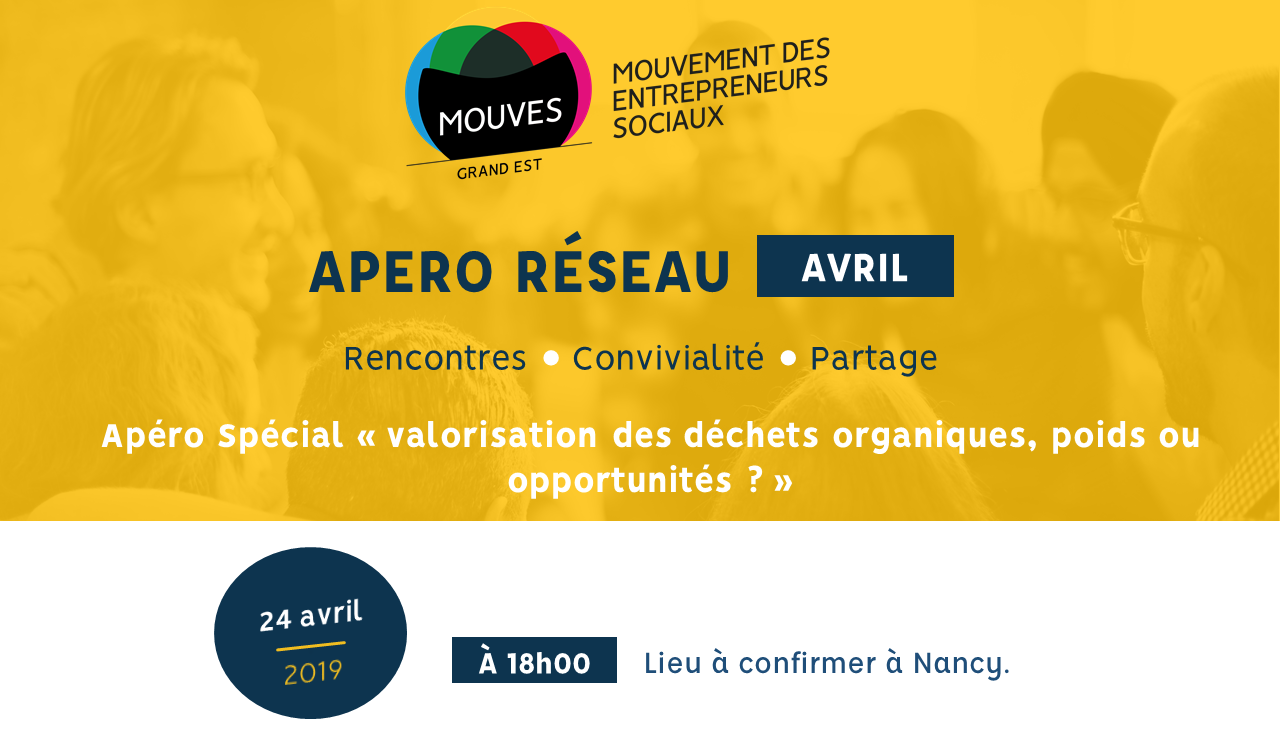 MOUVES
GRAND EST
MOUVEMENT DES ENTREPRENEURS SOCIAUX

APERO RÉSEAU AVRIL

Rencontres • Convivialité • Partage

Apéro Spécial « valorisation des déchets organiques, poids ou opportunités ? »

24 avril
2019

À 18h00 Lieu à confirmer à Nancy.